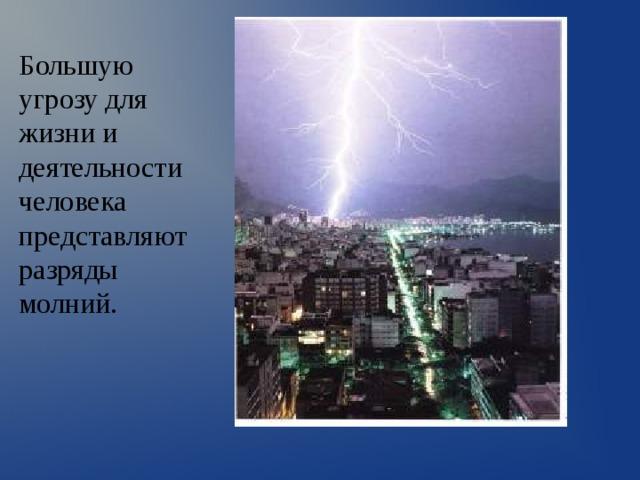 Большую угрозу для жизни и деятельности человека представляют разряды молний.